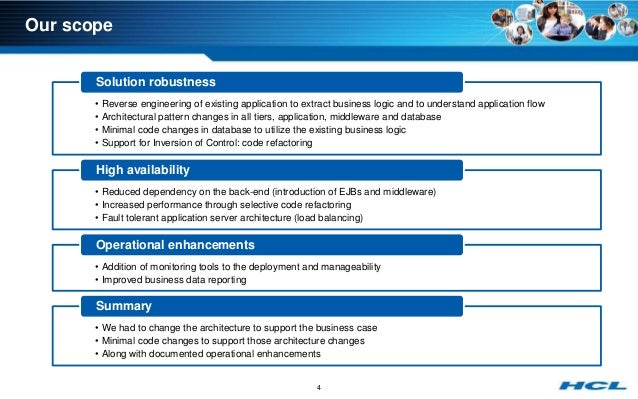 Our scope

Solution robustness

• Reverse engineering of existing application to extract business logic and to understand application flow
• Architectural pattern changes in all tiers, application, middleware and database
• Minimal code changes in database to utilize the existing business logic
• Support for Inversion of Control: code refactoring

High availability

• Reduced dependency on the back-end (introduction of EJBs and middleware)
• Increased performance through selective code refactoring
• Fault tolerant application server architecture (load balancing)

Operational enhancements

• Addition of monitoring tools to the deployment and manageability
• Improved business data reporting

Summary

• We had to change the architecture to support the business case
• Minimal code changes to support those architecture changes
• Along with documented operational enhancements

4

HCL